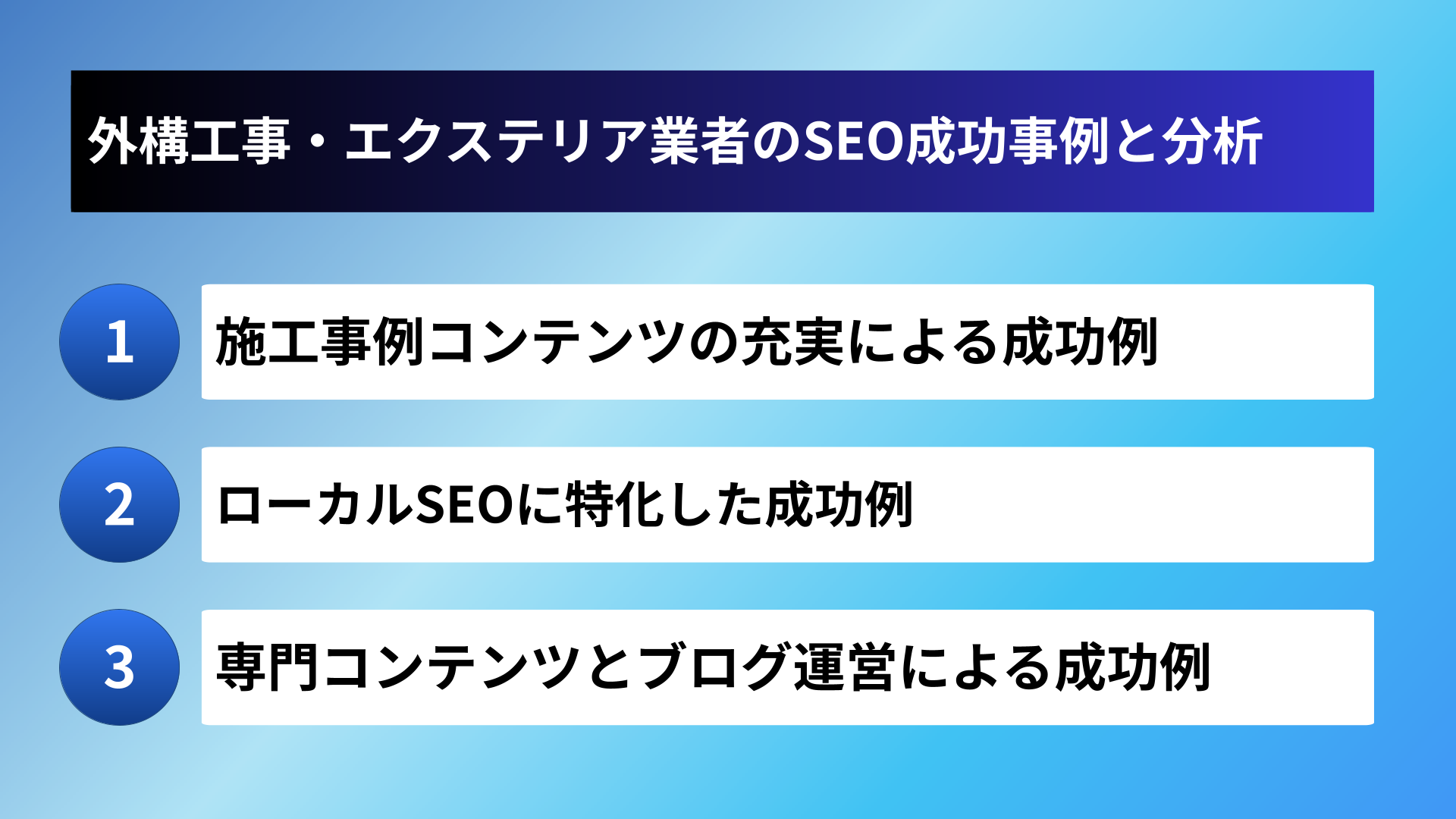 外構工事・エクステリア業者のSEO成功事例と分析

1 施工事例コンテンツの充実による成功例

2 ローカルSEOに特化した成功例

3 専門コンテンツとブログ運営による成功例